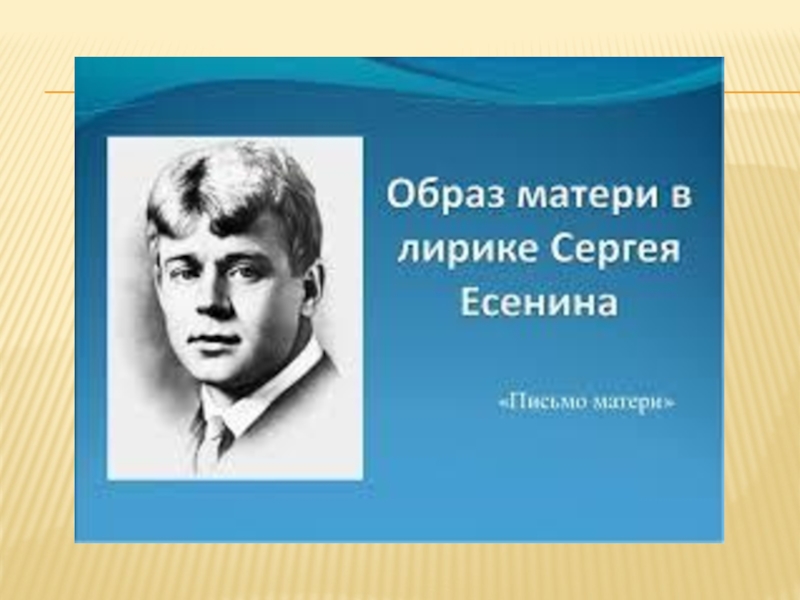 Образ матери в лирике Сергея Есенина

«Письмо матери»